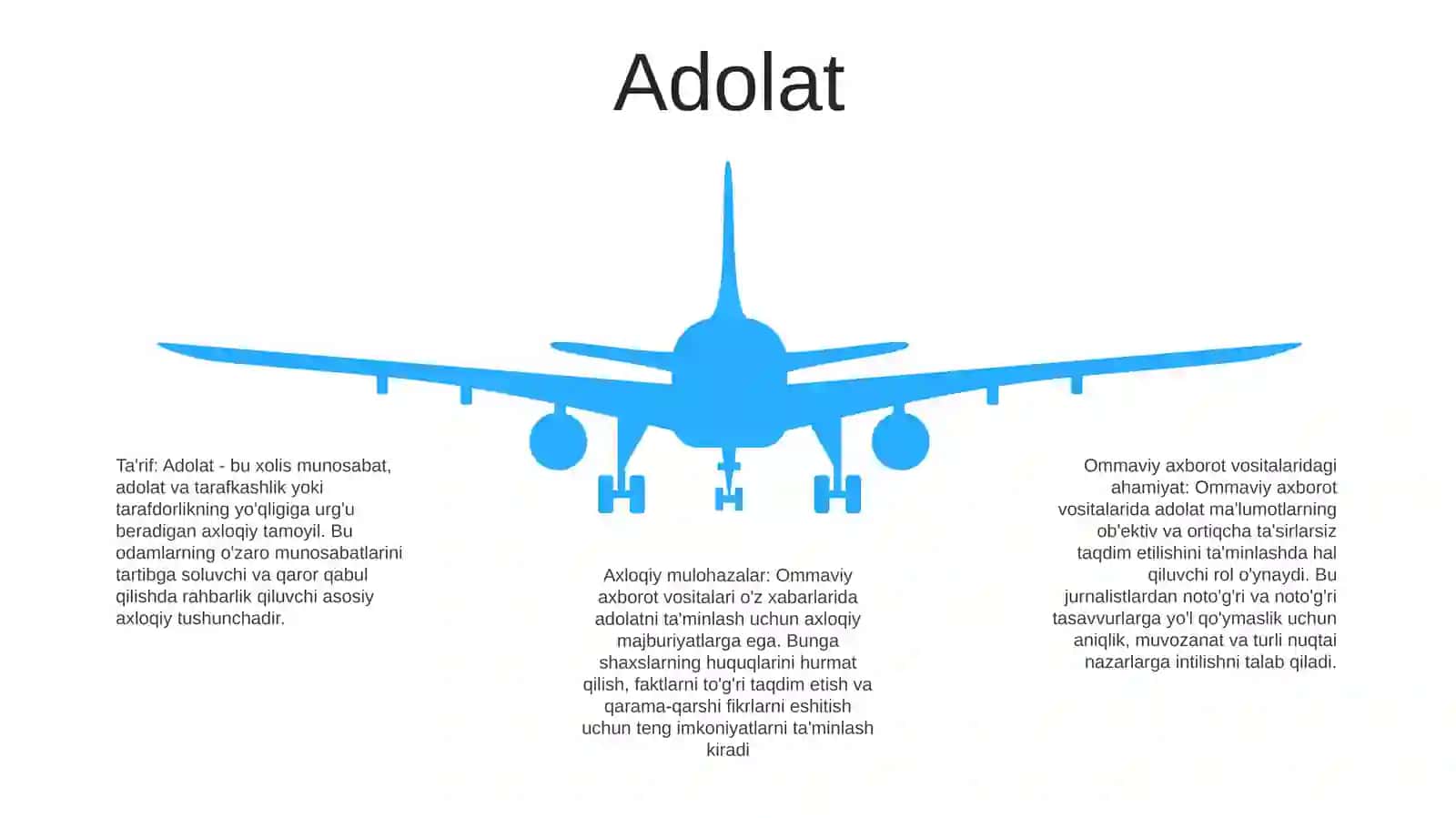 Adolat

Ta'rif: Adolat - bu xolis munosabat, adolat va tarafkashlik yoki tarafdorlikning yo'qligiga urg'u beradigan axloqiy tamoyil. Bu odamlarning o'zaro munosabatlarini tartibga soluvchi va qaror qabul qilishda rahbarlik qiluvchi asosiy axloqiy tushunchadir.

Axloqiy mulohazalar: Ommaviy axborot vositalari o'z xabarlarida adolatni ta'minlash uchun axloqiy majburiyatlarga ega. Bunga shaxslarning huquqlarini hurmat qilish, faktlarni to'g'ri taqdim etish va qarama-qarshi fikrlarni eshitish uchun teng imkoniyatlarni ta'minlash kiradi

Ommaviy axborot vositalaridagi ahamiyat: Ommaviy axborot vositalarida adolat ma'lumotlarning ob'ektiv va ortiqcha ta'sirlarsiz taqdim etilishini ta'minlashda hal qiluvchi rol o'ynaydi. Bu jurnalistlardan noto'g'ri va noto'g'ri tasavvurlarga yo'l qo'ymaslik uchun aniqlik, muvozanat va turli nuqtai nazarlarga intilishni talab qiladi.